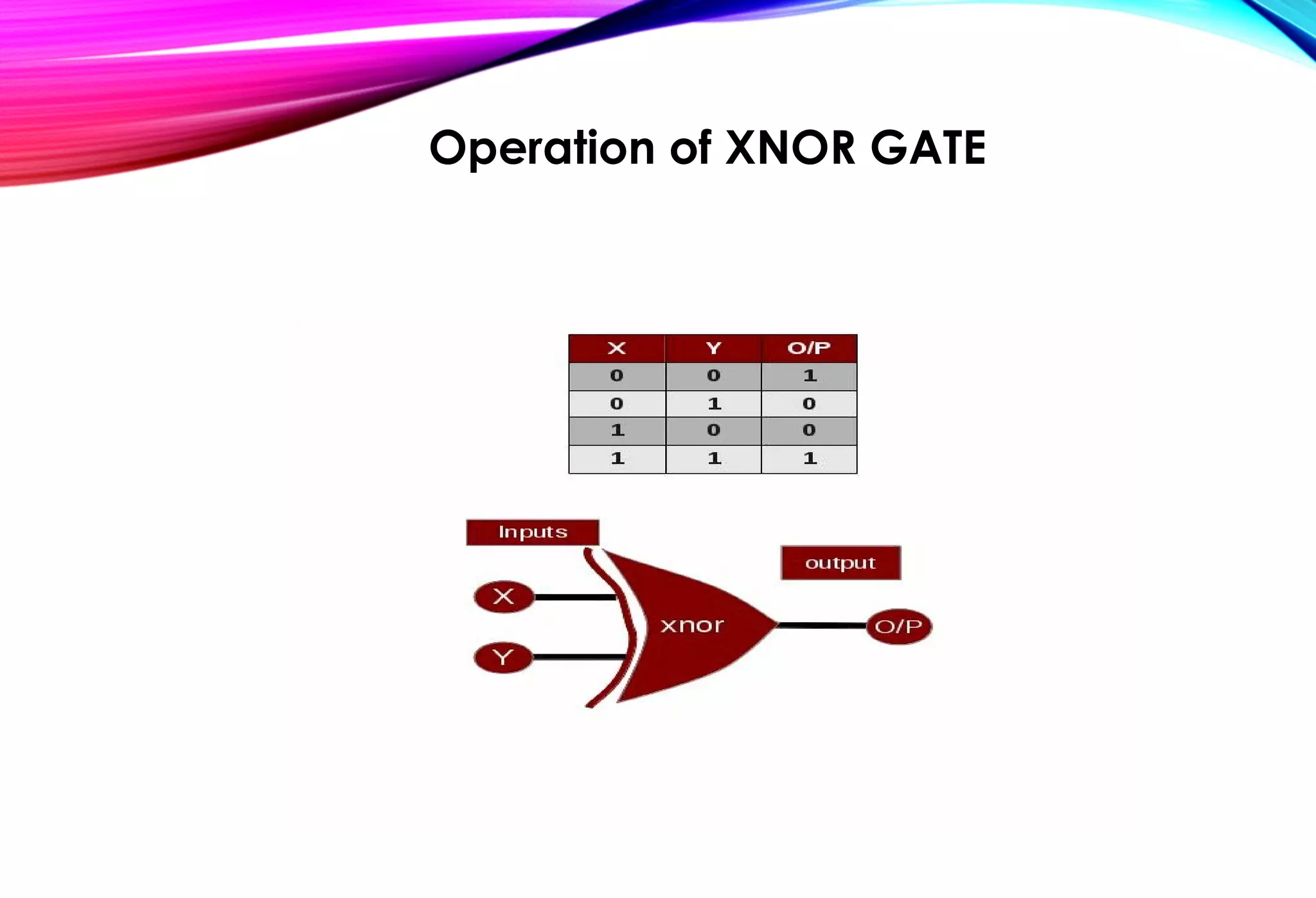 Operation of XNOR GATE

| X | Y | O/P |
|---|---|---|
| 0 | 0 | 1 |
| 0 | 1 | 0 |
| 1 | 0 | 0 |
| 1 | 1 | 1 |

Inputs

output

X

Y

xnor

O/P